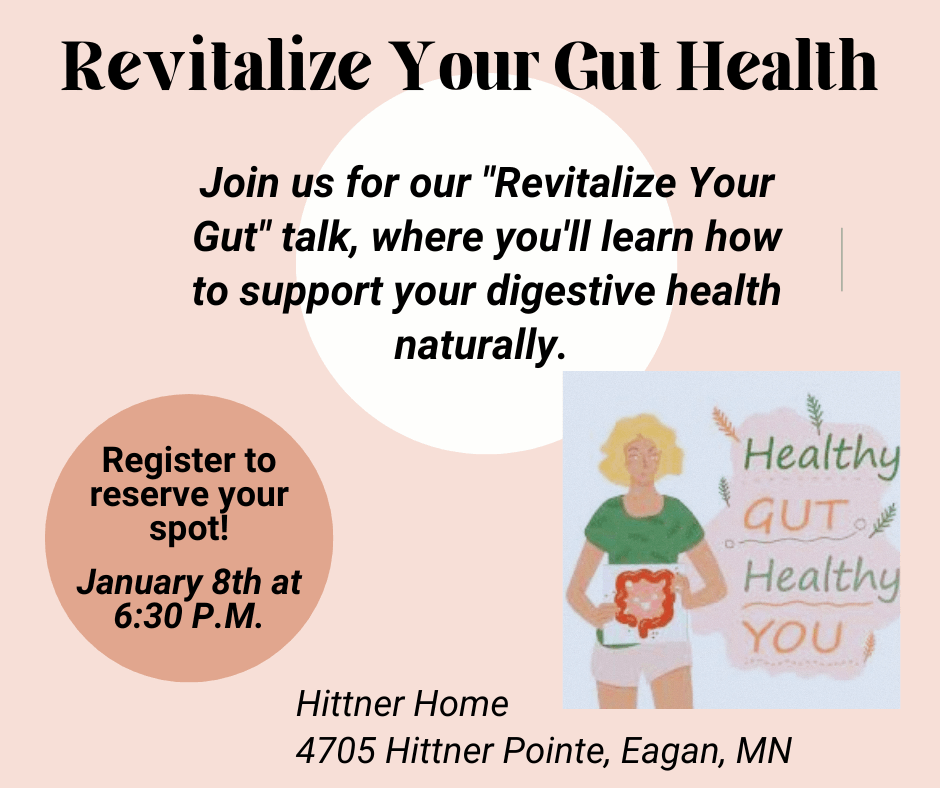 Revitalize Your Gut Health

Join us for our "Revitalize Your Gut" talk, where you'll learn how to support your digestive health naturally.

Register to reserve your spot!

January 8th at 6:30 P.M.

Healthy GUT Healthy YOU

Hittner Home
4705 Hittner Pointe, Eagan, MN